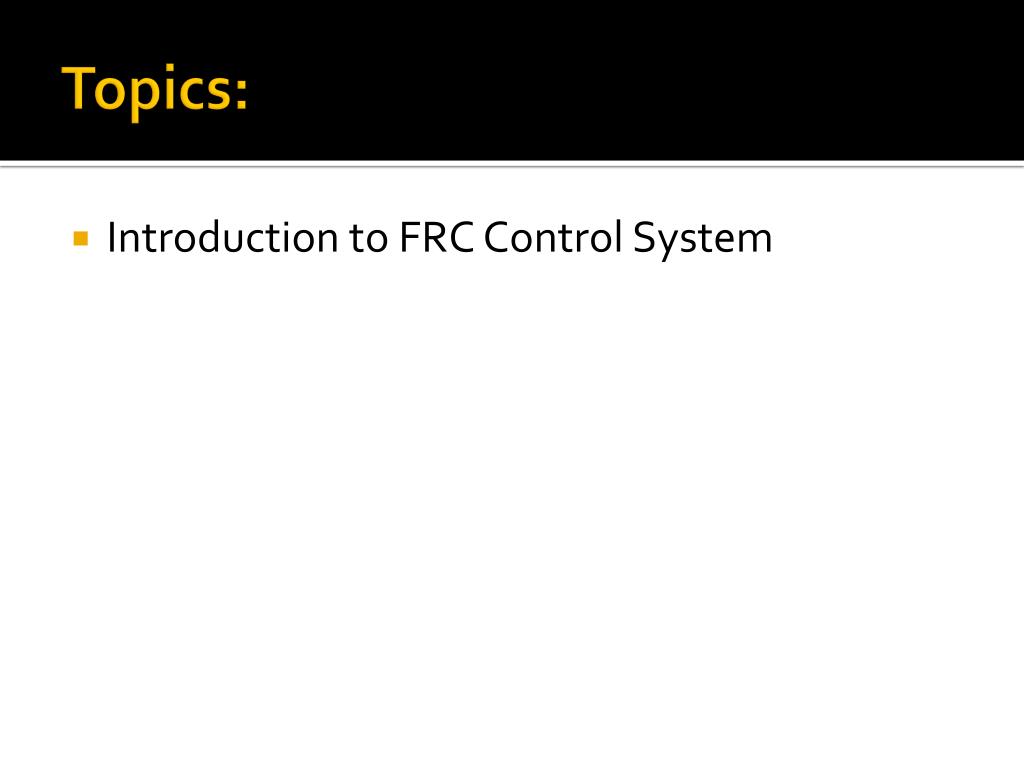 Topics:

Introduction to FRC Control System